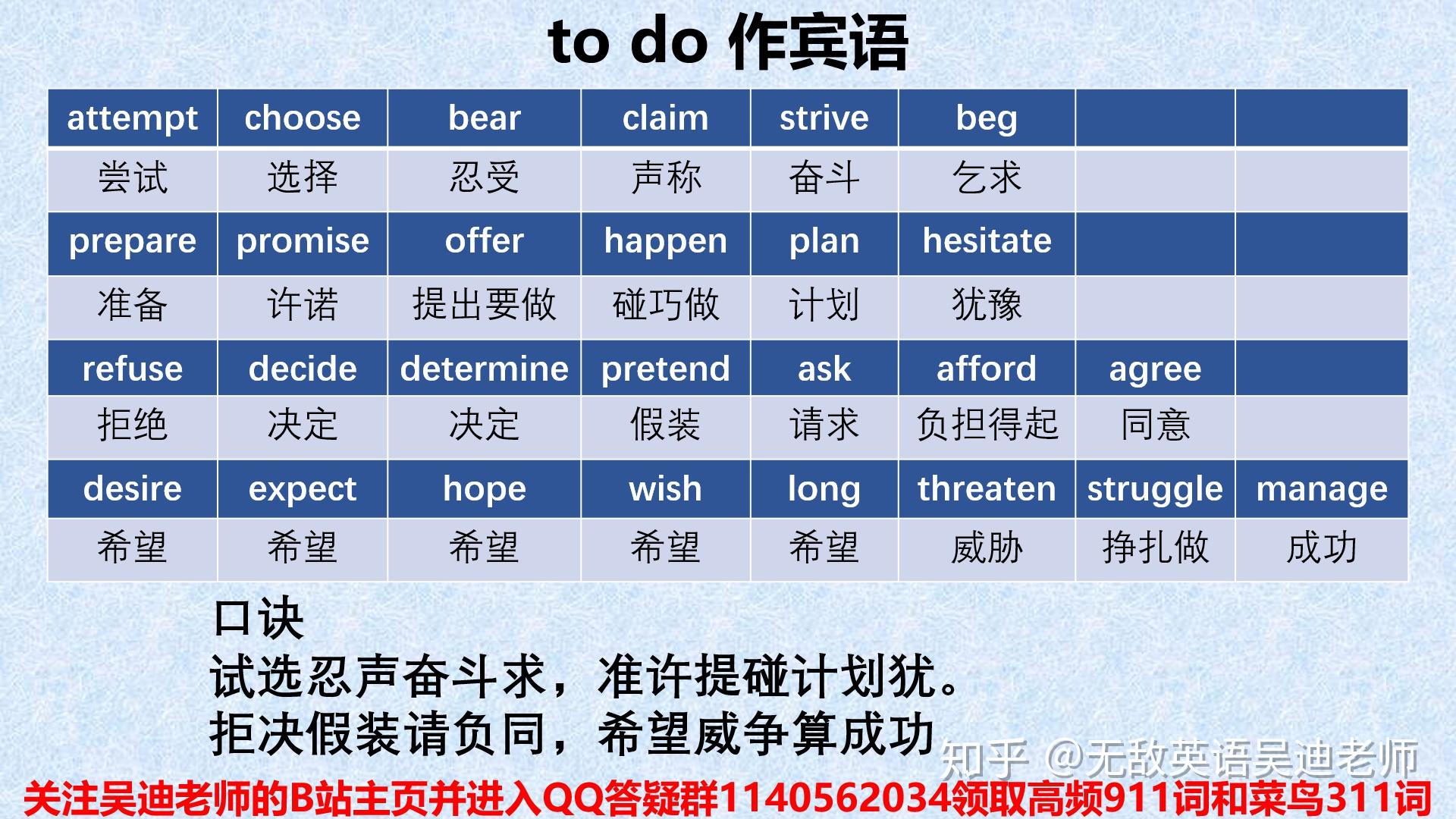 to do 作宾语

| attempt | choose | bear | claim | strive | beg | | |
|---|---|---|---|---|---|---|---|
| 尝试 | 选择 | 忍受 | 声称 | 奋斗 | 乞求 | | |
| prepare | promise | offer | happen | plan | hesitate | | |
| 准备 | 许诺 | 提出要做 | 碰巧做 | 计划 | 犹豫 | | |
| refuse | decide | determine | pretend | ask | afford | agree | |
| 拒绝 | 决定 | 决定 | 假装 | 请求 | 负担得起 | 同意 | |
| desire | expect | hope | wish | long | threaten | struggle | manage |
| 希望 | 希望 | 希望 | 希望 | 希望 | 威胁 | 挣扎做 | 成功 |

口诀
试选忍声奋斗求，准许提碰计划犹。
拒决假装请负同，希望威争算成功

知乎 @无敌英语吴迪老师

关注吴迪老师的B站主页并进入QQ答疑群1140562034领取高频911词和菜鸟311词